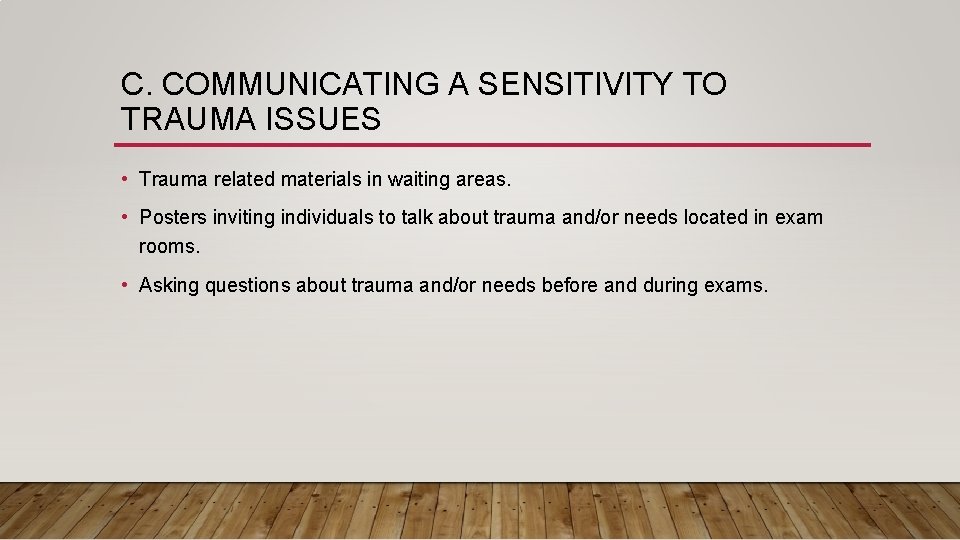 C. COMMUNICATING A SENSITIVITY TO TRAUMA ISSUES

• Trauma related materials in waiting areas.

• Posters inviting individuals to talk about trauma and/or needs located in exam rooms.

• Asking questions about trauma and/or needs before and during exams.